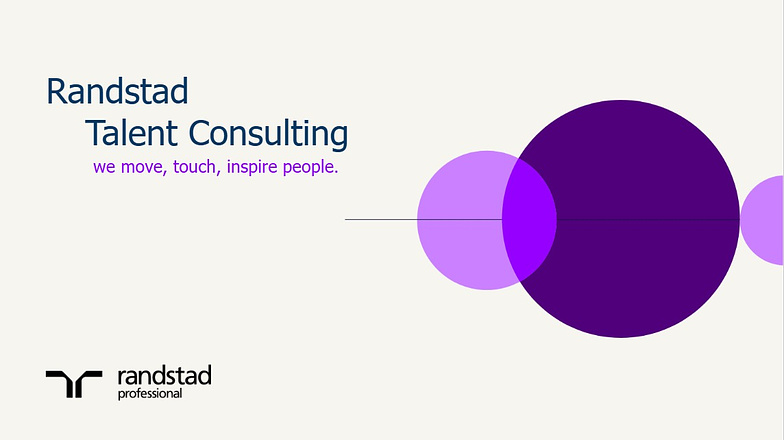 Randstad
Talent Consulting
we move, touch, inspire people.

randstad
professional